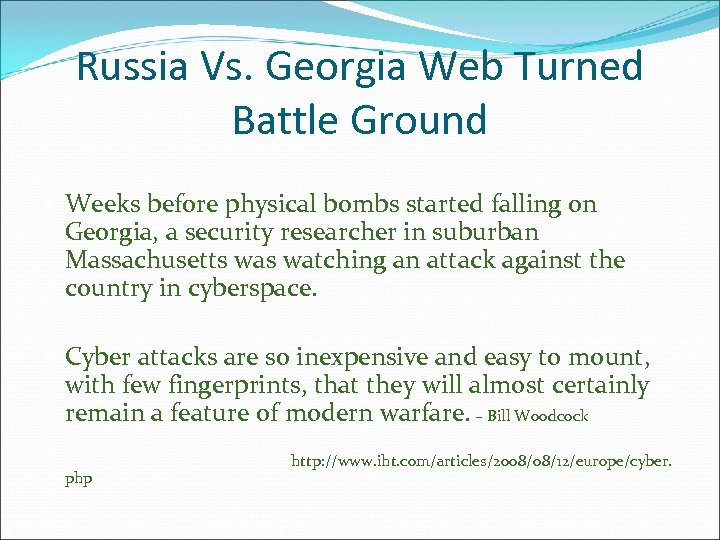 Russia Vs. Georgia Web Turned Battle Ground

Weeks before physical bombs started falling on Georgia, a security researcher in suburban Massachusetts was watching an attack against the country in cyberspace.

Cyber attacks are so inexpensive and easy to mount, with few fingerprints, that they will almost certainly remain a feature of modern warfare. – Bill Woodcock

http://www.iht.com/articles/2008/08/12/europe/cyber.php